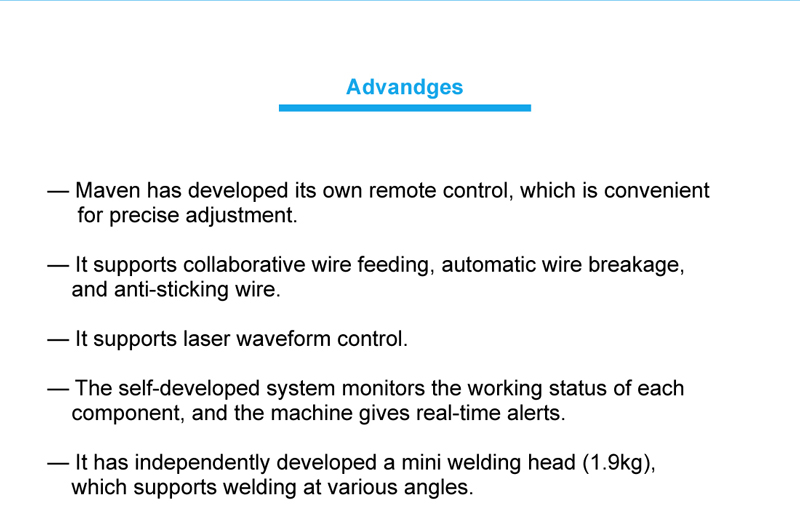 Advandges

— Maven has developed its own remote control, which is convenient for precise adjustment.

— It supports collaborative wire feeding, automatic wire breakage, and anti-sticking wire.

— It supports laser waveform control.

— The self-developed system monitors the working status of each component, and the machine gives real-time alerts.

— It has independently developed a mini welding head (1.9kg), which supports welding at various angles.